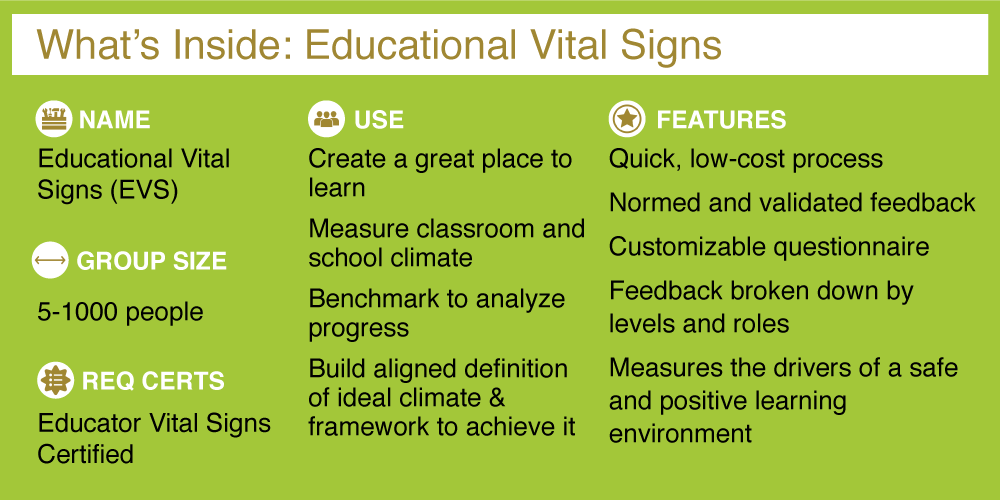 What's Inside: Educational Vital Signs

NAME
Educational Vital Signs (EVS)

GROUP SIZE
5-1000 people

REQ CERTS
Educator Vital Signs Certified

USE
Create a great place to learn

Measure classroom and school climate

Benchmark to analyze progress

Build aligned definition of ideal climate & framework to achieve it

FEATURES
Quick, low-cost process

Normed and validated feedback

Customizable questionnaire

Feedback broken down by levels and roles

Measures the drivers of a safe and positive learning environment